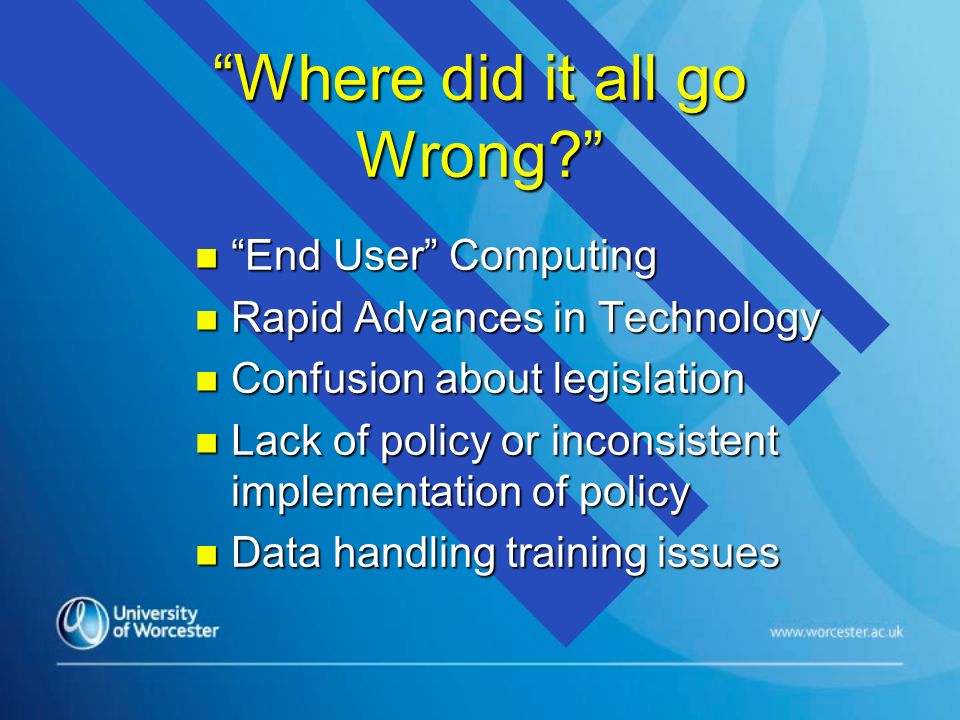 “Where did it all go Wrong?”

- “End User” Computing
- Rapid Advances in Technology
- Confusion about legislation
- Lack of policy or inconsistent implementation of policy
- Data handling training issues

University of Worcester

www.worcester.ac.uk